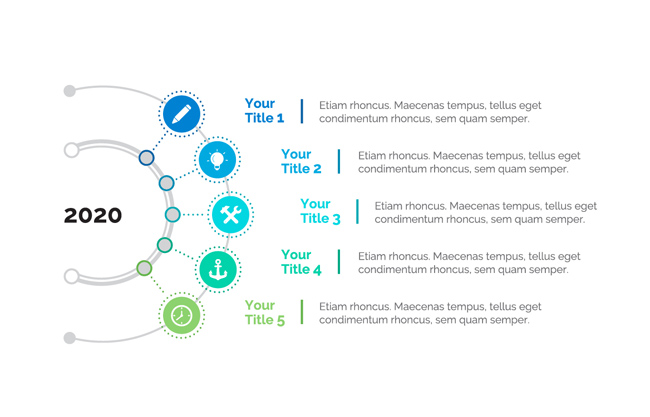 2020

Your Title 1

Etiam rhoncus. Maecenas tempus, tellus eget condimentum rhoncus, sem quam semper.

Your Title 2

Etiam rhoncus. Maecenas tempus, tellus eget condimentum rhoncus, sem quam semper.

Your Title 3

Etiam rhoncus. Maecenas tempus, tellus eget condimentum rhoncus, sem quam semper.

Your Title 4

Etiam rhoncus. Maecenas tempus, tellus eget condimentum rhoncus, sem quam semper.

Your Title 5

Etiam rhoncus. Maecenas tempus, tellus eget condimentum rhoncus, sem quam semper.